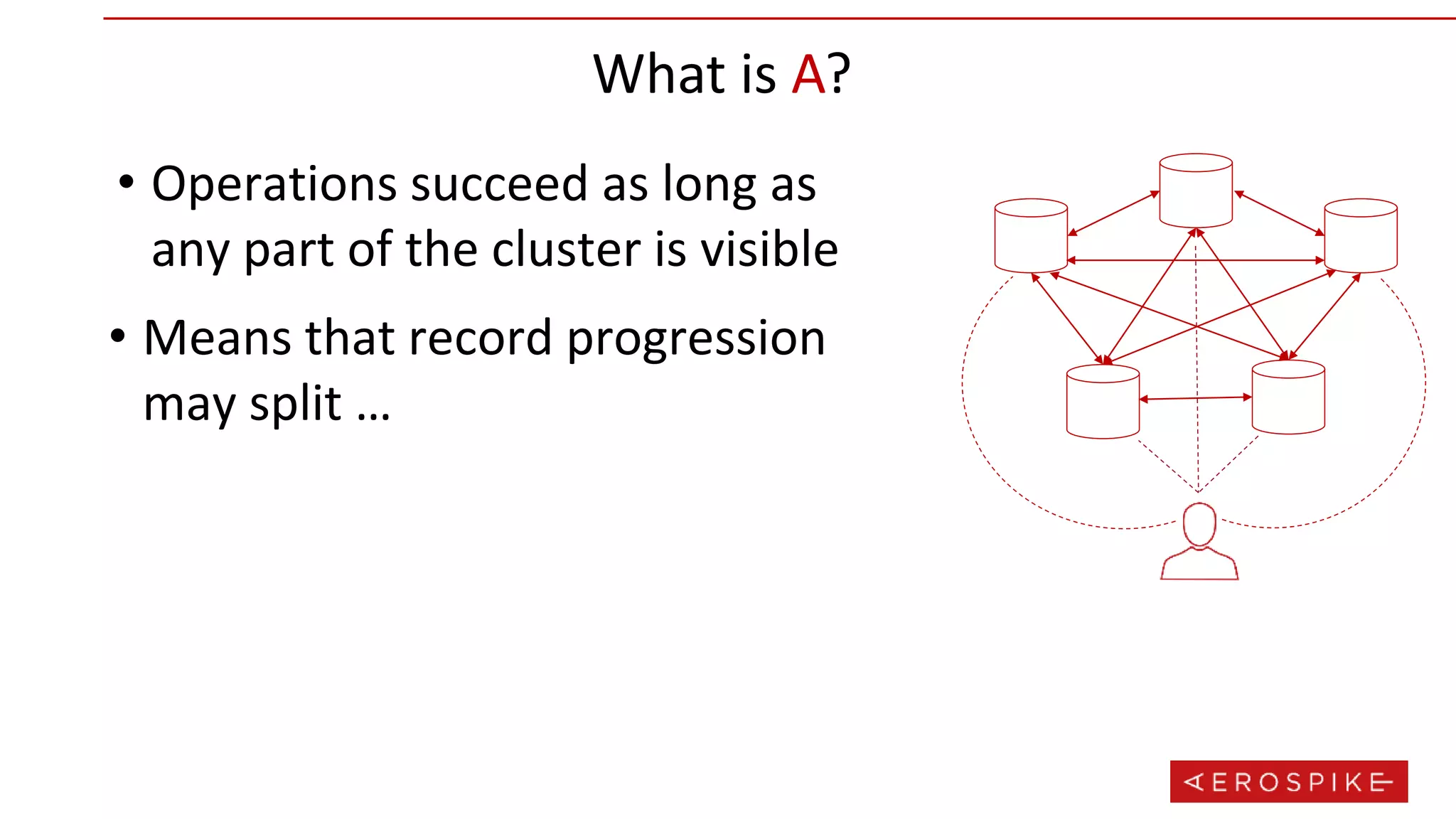 What is A?

• Operations succeed as long as any part of the cluster is visible

• Means that record progression may split …

AEROSPIKE